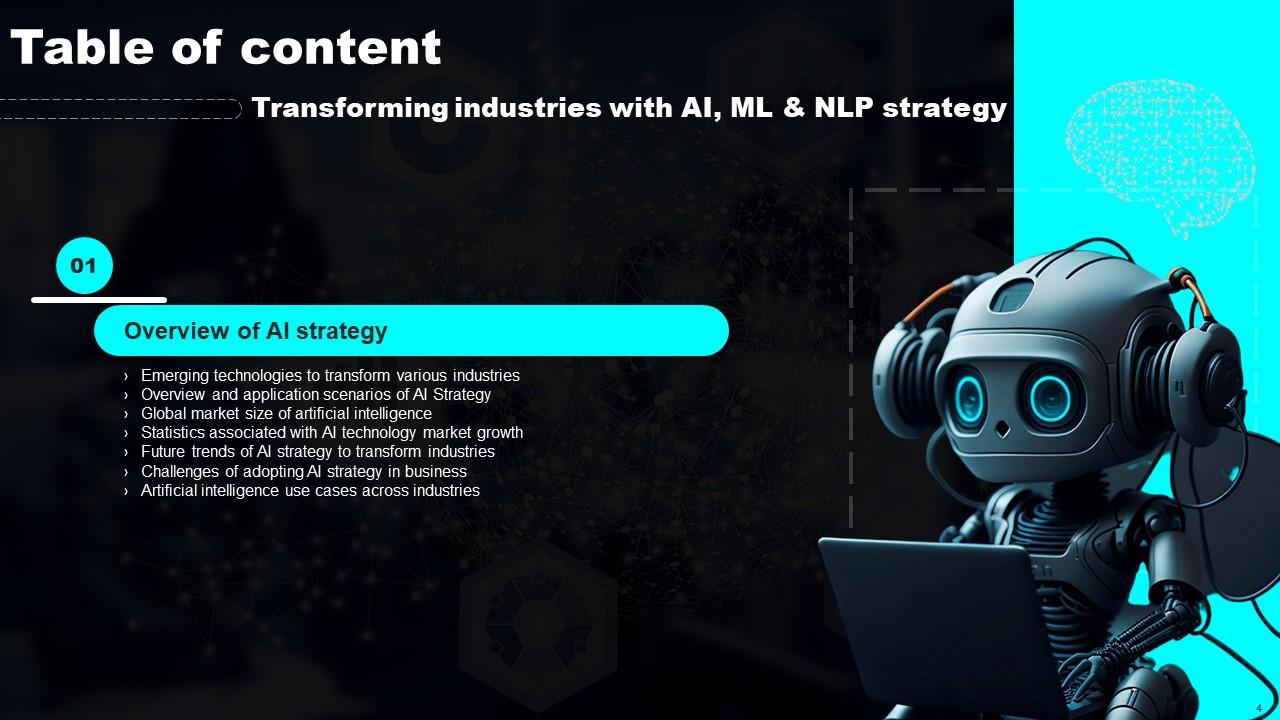 Table of content

Transforming industries with AI, ML & NLP strategy

01

Overview of AI strategy

› Emerging technologies to transform various industries
› Overview and application scenarios of AI Strategy
› Global market size of artificial intelligence
› Statistics associated with AI technology market growth
› Future trends of AI strategy to transform industries
› Challenges of adopting AI strategy in business
› Artificial intelligence use cases across industries

4